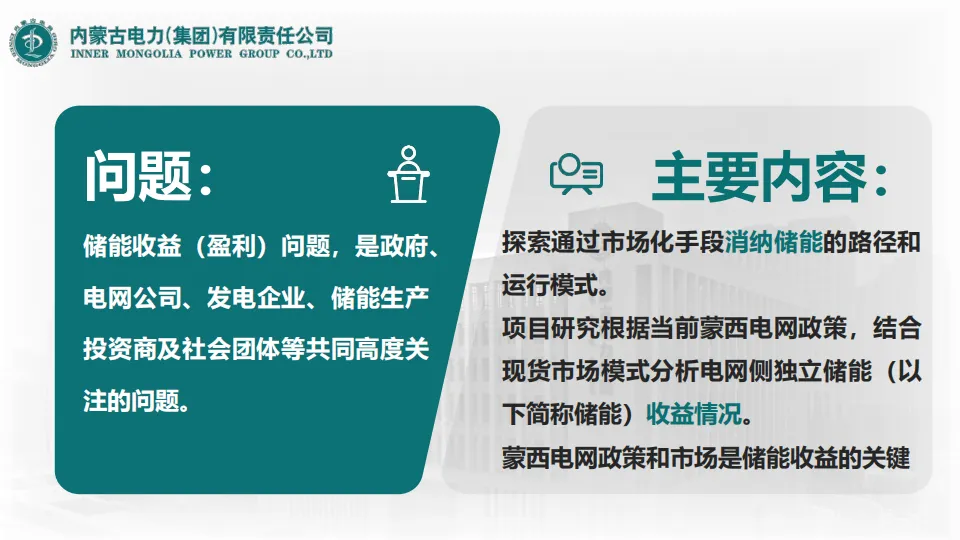 内蒙古电力(集团)有限责任公司
INNER MONGOLIA POWER GROUP CO.,LTD

问题：

储能收益（盈利）问题，是政府、电网公司、发电企业、储能生产投资商及社会团体等共同高度关注的问题。

主要内容：

探索通过市场化手段消纳储能的路径和运行模式。

项目研究根据当前蒙西电网政策，结合现货市场模式分析电网侧独立储能（以下简称储能）收益情况。

蒙西电网政策和市场是储能收益的关键